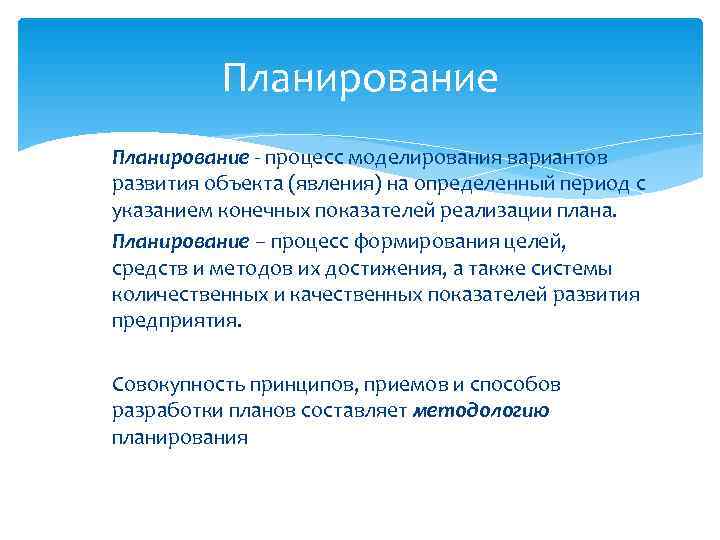 Планирование

Планирование - процесс моделирования вариантов развития объекта (явления) на определенный период с указанием конечных показателей реализации плана.

Планирование – процесс формирования целей, средств и методов их достижения, а также системы количественных и качественных показателей развития предприятия.

Совокупность принципов, приемов и способов разработки планов составляет методологию планирования